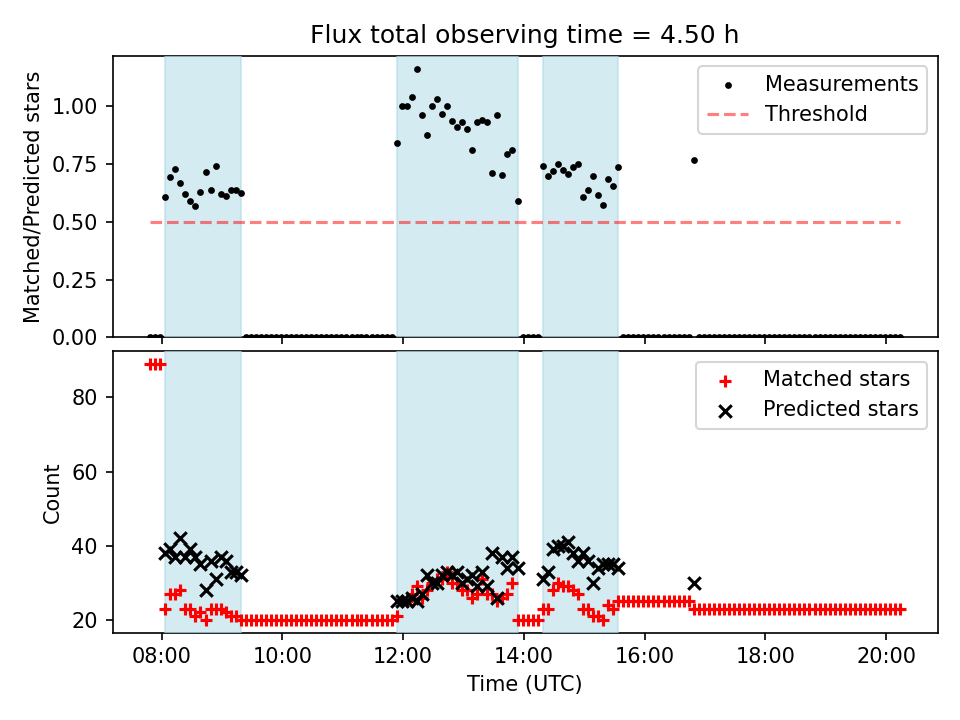 Flux total observing time = 4.50 h

Matched/Predicted stars

1.00
0.75
0.50
0.25
0.00

Measurements
Threshold

Count

80
60
40
20

Matched stars
Predicted stars

08:00
10:00
12:00
14:00
16:00
18:00
20:00

Time (UTC)